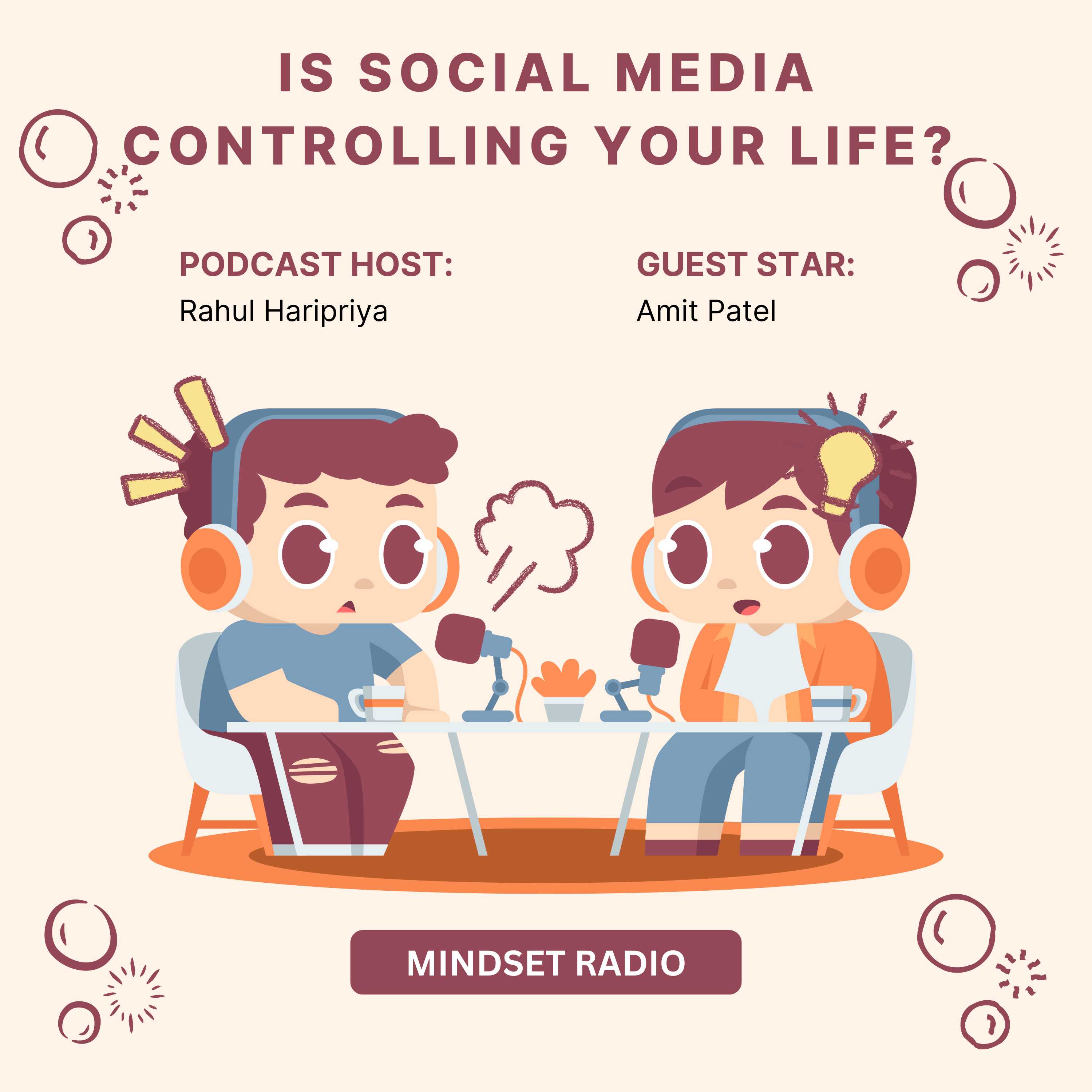 IS SOCIAL MEDIA CONTROLLING YOUR LIFE?

PODCAST HOST:
Rahul Haripriya

GUEST STAR:
Amit Patel

MINDSET RADIO